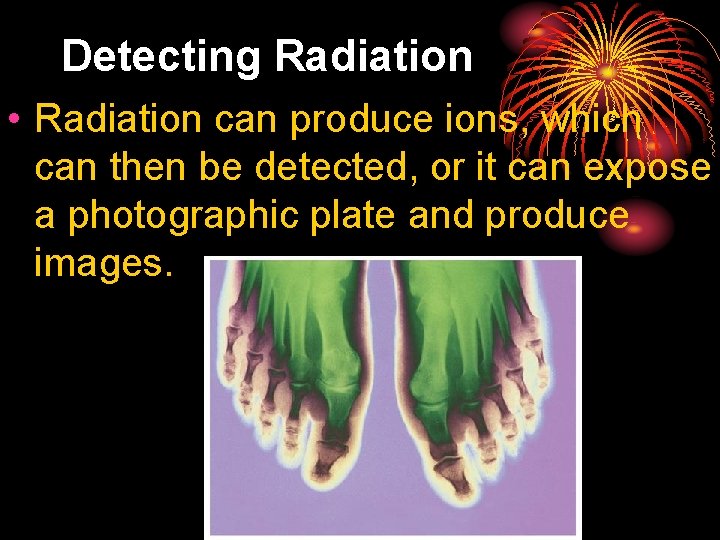 Detecting Radiation

• Radiation can produce ions, which can then be detected, or it can expose a photographic plate and produce images.